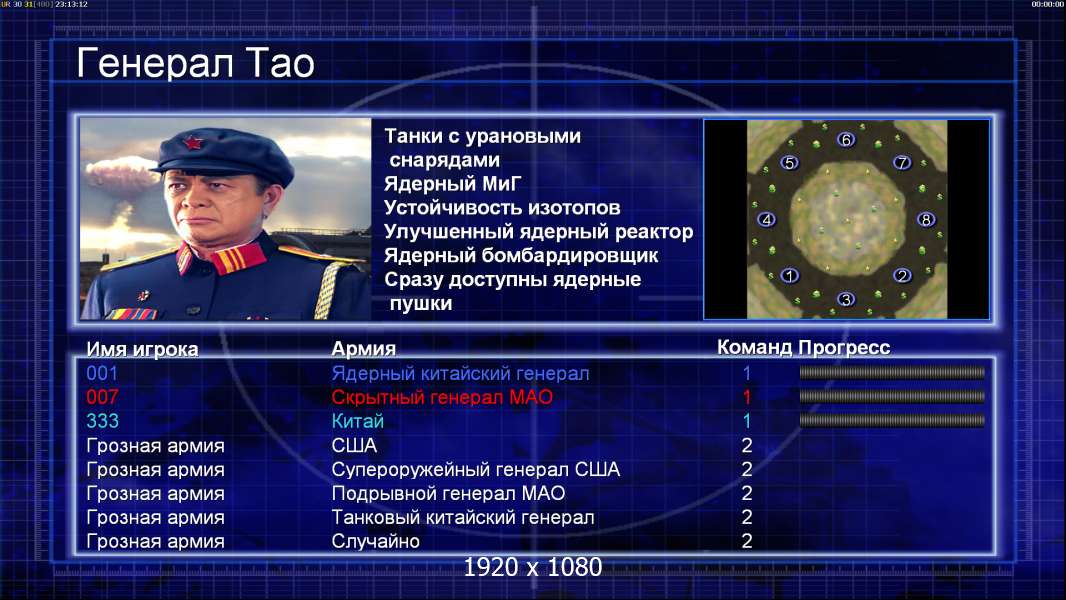 UR 30 31[400] 23:13:12 00:00:00

Генерал Тао

Танки с урановыми снарядами
Ядерный МиГ
Устойчивость изотопов
Улучшенный ядерный реактор
Ядерный бомбардировщик
Сразу доступны ядерные пушки

6 5 7 4 8 1 2 3

| Имя игрока | Армия | Команд | Прогресс |
|---|---|---|---|
| 001 | Ядерный китайский генерал | 1 | |
| 007 | Скрытный генерал МАО | 1 | |
| 333 | Китай | 1 | |
| Грозная армия | США | 2 | |
| Грозная армия | Супероружейный генерал США | 2 | |
| Грозная армия | Подрывной генерал МАО | 2 | |
| Грозная армия | Танковый китайский генерал | 2 | |
| Грозная армия | Случайно | 2 | |

1920 x 1080